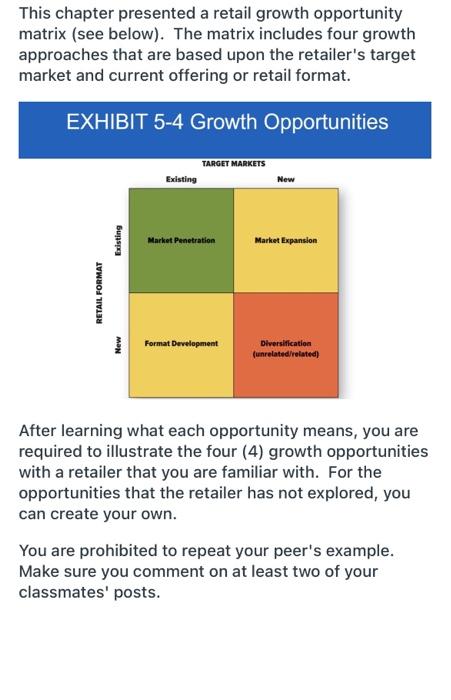 This chapter presented a retail growth opportunity matrix (see below). The matrix includes four growth approaches that are based upon the retailer's target market and current offering or retail format.

EXHIBIT 5-4 Growth Opportunities

TARGET MARKETS

Existing

New

RETAIL FORMAT

Existing

New

Market Penetration

Market Expansion

Format Development

Diversification (unrelated/related)

After learning what each opportunity means, you are required to illustrate the four (4) growth opportunities with a retailer that you are familiar with. For the opportunities that the retailer has not explored, you can create your own.

You are prohibited to repeat your peer's example. Make sure you comment on at least two of your classmates' posts.